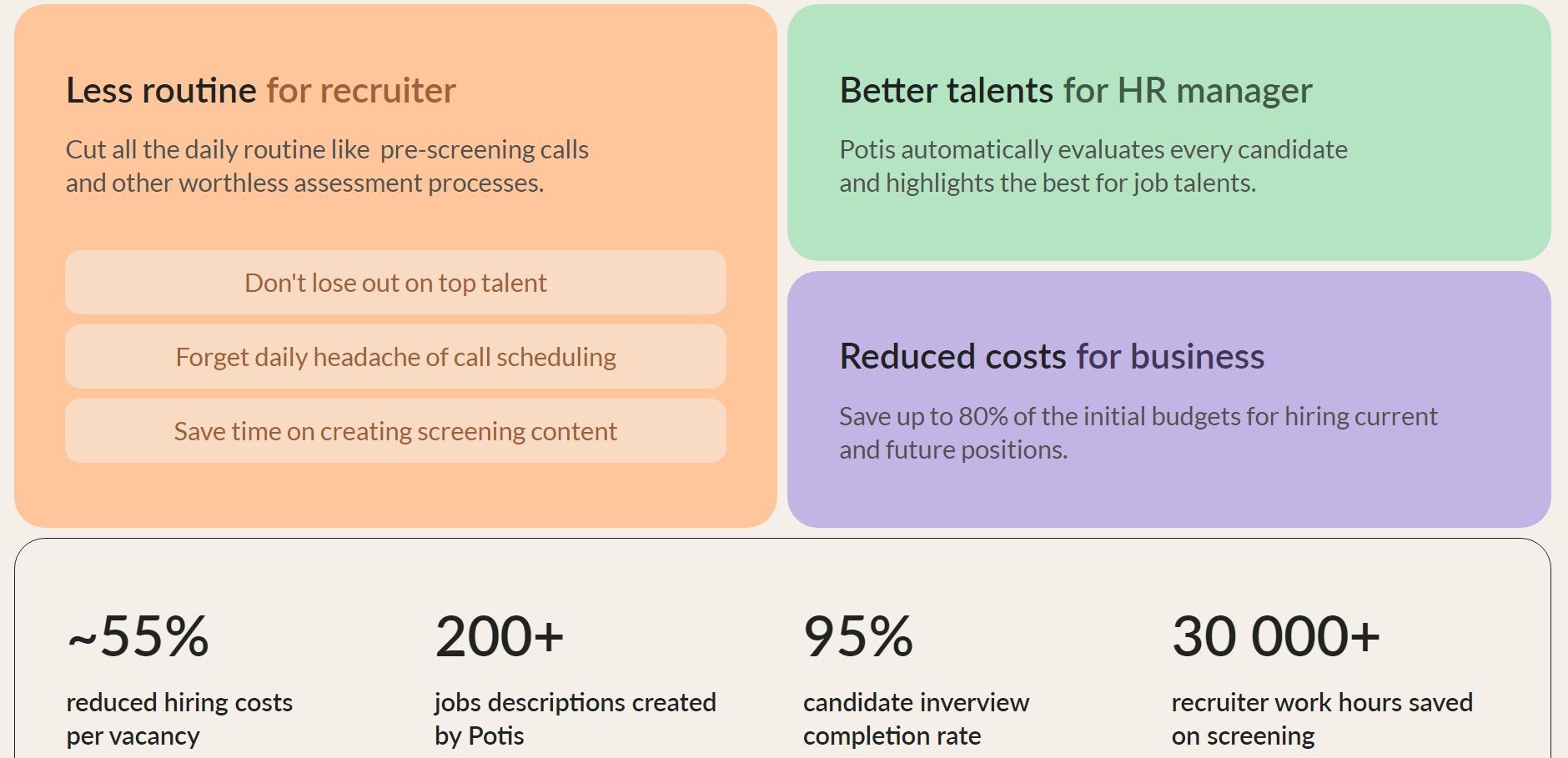 Less routine for recruiter

Cut all the daily routine like  pre-screening calls and other worthless assessment processes.

Don't lose out on top talent

Forget daily headache of call scheduling

Save time on creating screening content

Better talents for HR manager

Potis automatically evaluates every candidate and highlights the best for job talents.

Reduced costs for business

Save up to 80% of the initial budgets for hiring current and future positions.

~55%

reduced hiring costs per vacancy

200+

jobs descriptions created by Potis

95%

candidate inverview completion rate

30 000+

recruiter work hours saved on screening